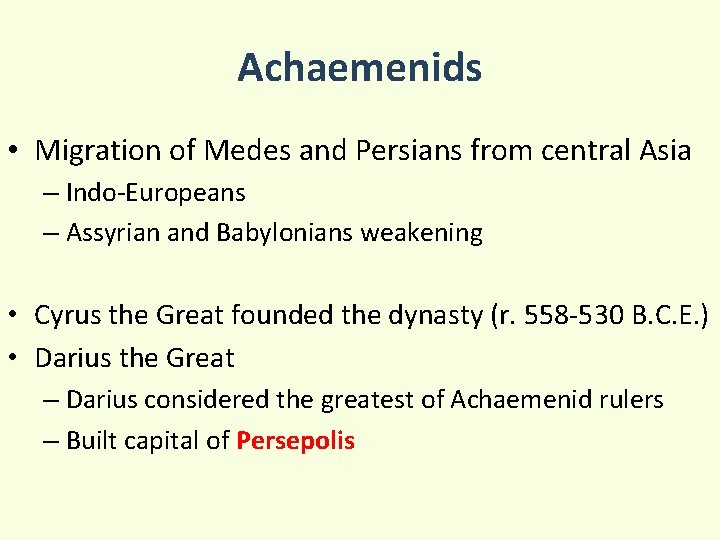 Achaemenids

• Migration of Medes and Persians from central Asia
– Indo-Europeans
– Assyrian and Babylonians weakening

• Cyrus the Great founded the dynasty (r. 558-530 B.C.E.)
• Darius the Great
– Darius considered the greatest of Achaemenid rulers
– Built capital of Persepolis